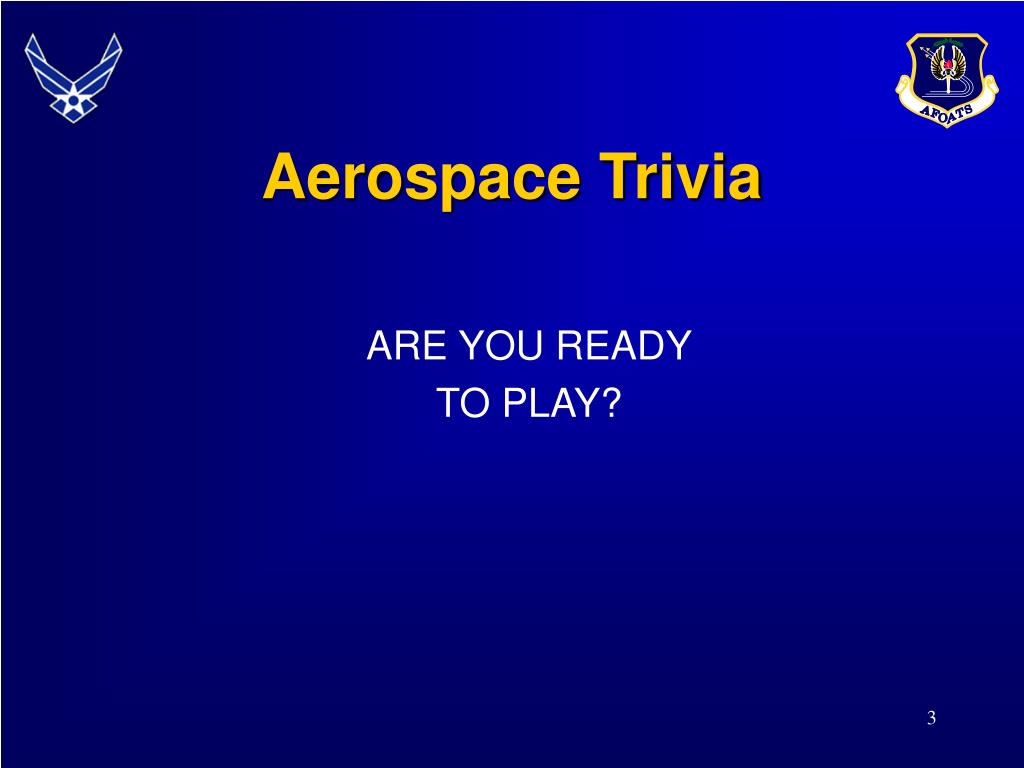 AFOATS

Aerospace Trivia

ARE YOU READY
TO PLAY?

3